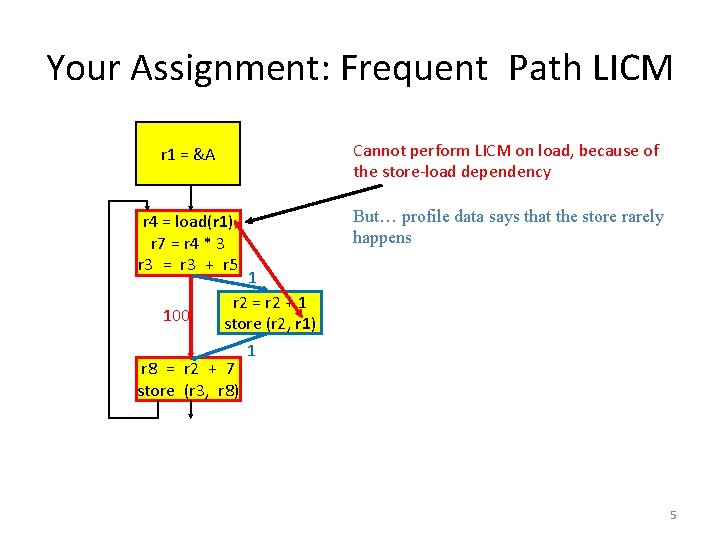 Your Assignment: Frequent Path LICM

r1 = &A

r4 = load(r1)
r7 = r4 * 3
r3 = r3 + r5

1

100

r2 = r2 + 1
store (r2, r1)

1

r8 = r2 + 7
store (r3, r8)

Cannot perform LICM on load, because of the store-load dependency

But… profile data says that the store rarely happens

5